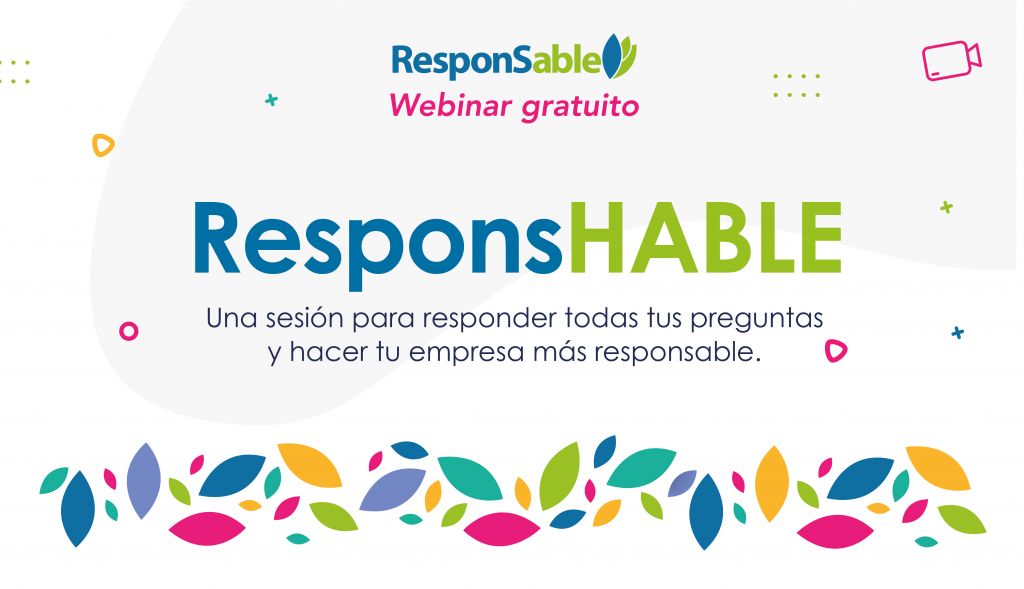 ResponSable
Webinar gratuito

ResponsHABLE

Una sesión para responder todas tus preguntas y hacer tu empresa más responsable.